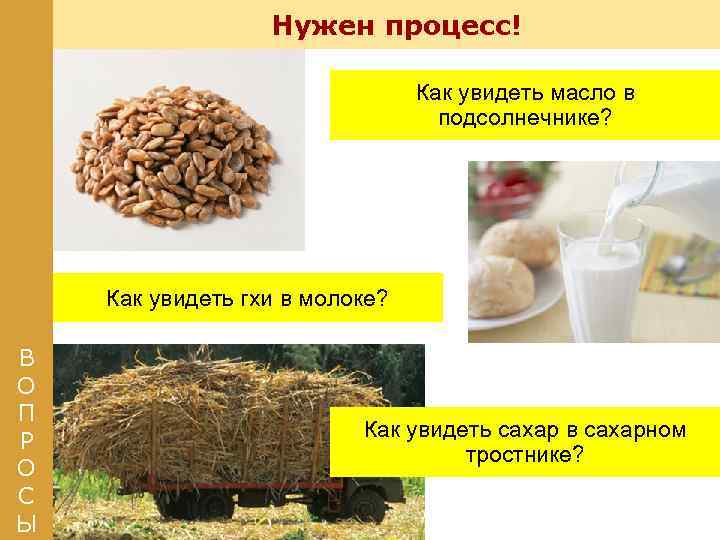 Нужен процесс!

Как увидеть масло в подсолнечнике?

Как увидеть гхи в молоке?

Как увидеть сахар в сахарном тростнике?

ВОПРОСЫ